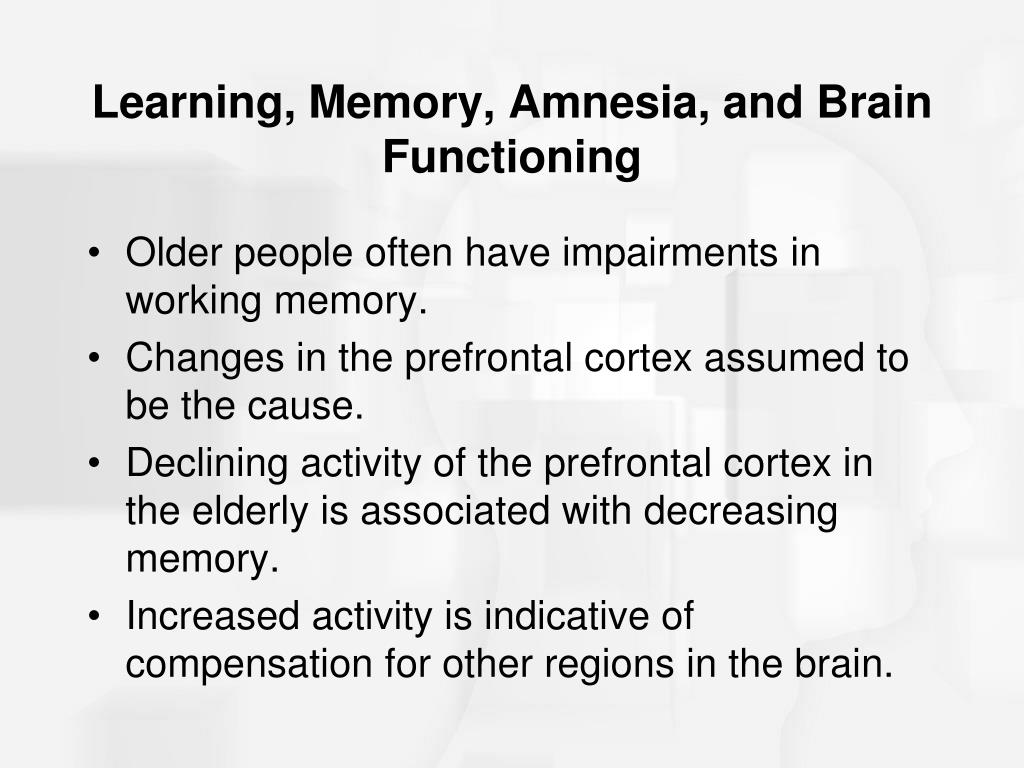 Learning, Memory, Amnesia, and Brain Functioning

• Older people often have impairments in working memory.
• Changes in the prefrontal cortex assumed to be the cause.
• Declining activity of the prefrontal cortex in the elderly is associated with decreasing memory.
• Increased activity is indicative of compensation for other regions in the brain.